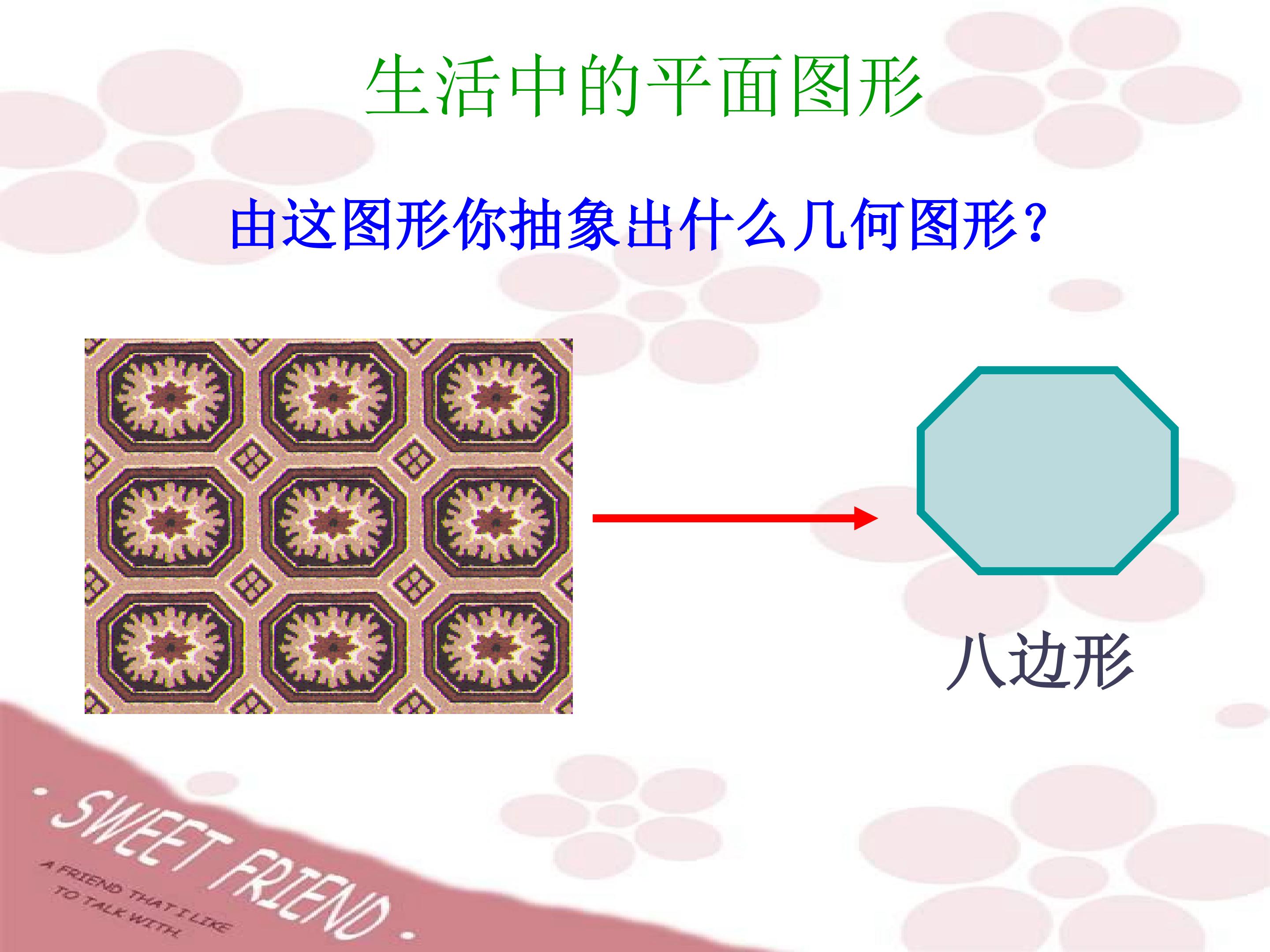 生活中的平面图形

由这图形你抽象出什么几何图形?

八边形

· SWEET FRIEND ·

A FRIEND THAT I LIKE TO TALK WITH